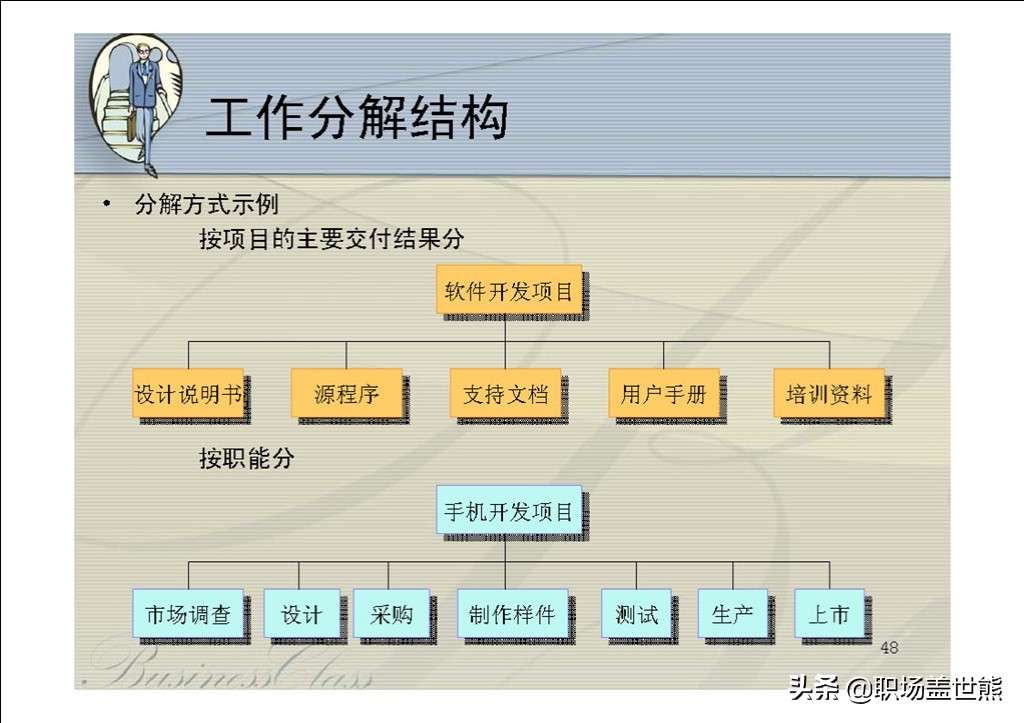 工作分解结构

• 分解方式示例

按项目的主要交付结果分

软件开发项目

设计说明书

源程序

支持文档

用户手册

培训资料

按职能分

手机开发项目

市场调查

设计

采购

制作样件

测试

生产

上市

48

BusinessClass

头条 @职场盖世熊